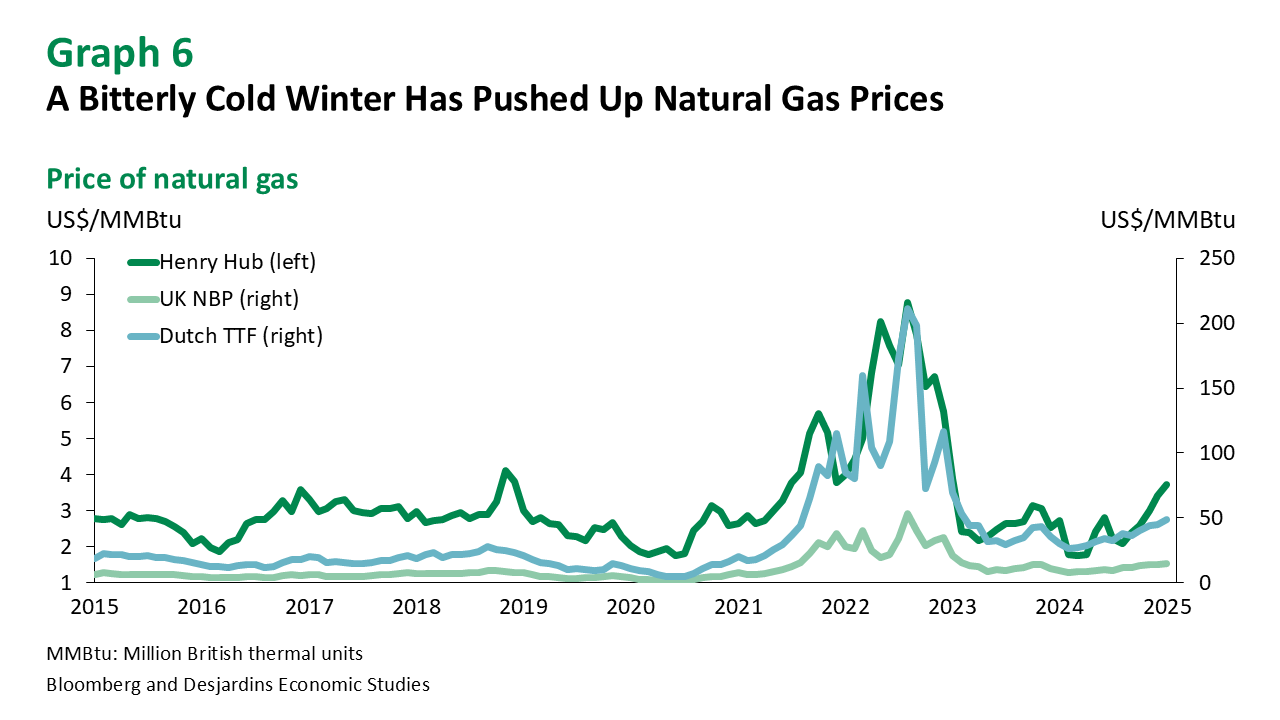 Graph 6
A Bitterly Cold Winter Has Pushed Up Natural Gas Prices

Price of natural gas

US$/MMBtu

US$/MMBtu

Henry Hub (left)
UK NBP (right)
Dutch TTF (right)

10
9
8
7
6
5
4
3
2
1

250
200
150
100
50
0

2015 2016 2017 2018 2019 2020 2021 2022 2023 2024 2025

MMBtu: Million British thermal units
Bloomberg and Desjardins Economic Studies